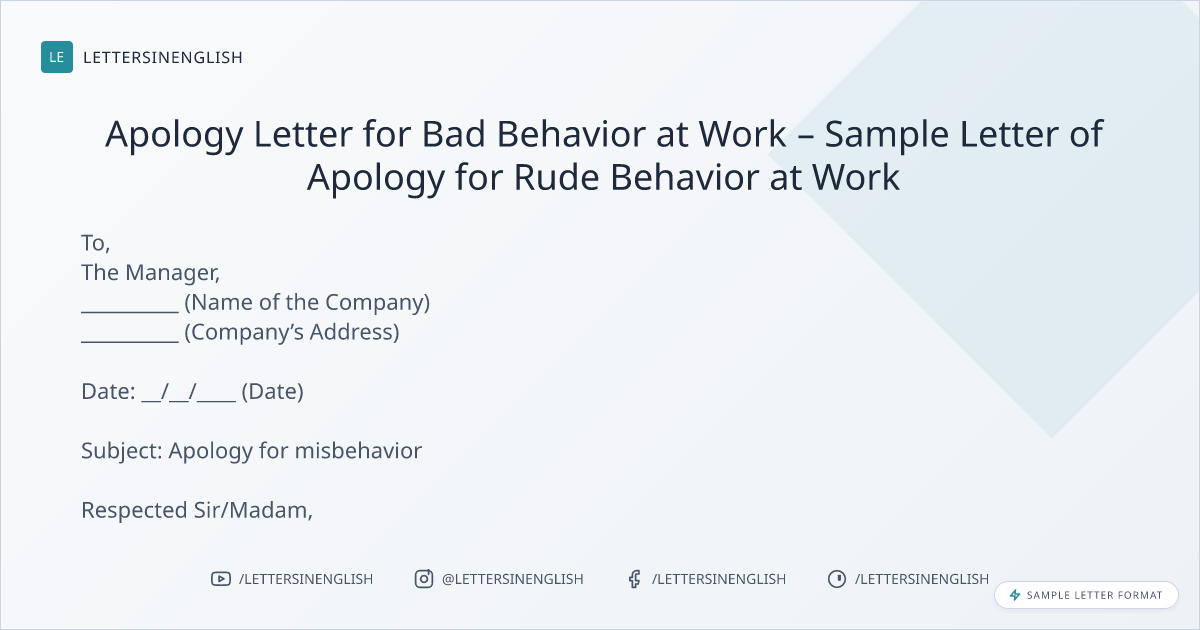 LE LETTERSINENGLISH

Apology Letter for Bad Behavior at Work – Sample Letter of Apology for Rude Behavior at Work

To,
The Manager,
__________ (Name of the Company)
__________ (Company's Address)

Date: __/__/____ (Date)

Subject: Apology for misbehavior

Respected Sir/Madam,

/LETTERSINENGLISH @LETTERSINENGLISH /LETTERSINENGLISH /LETTERSINENGLISH

SAMPLE LETTER FORMAT